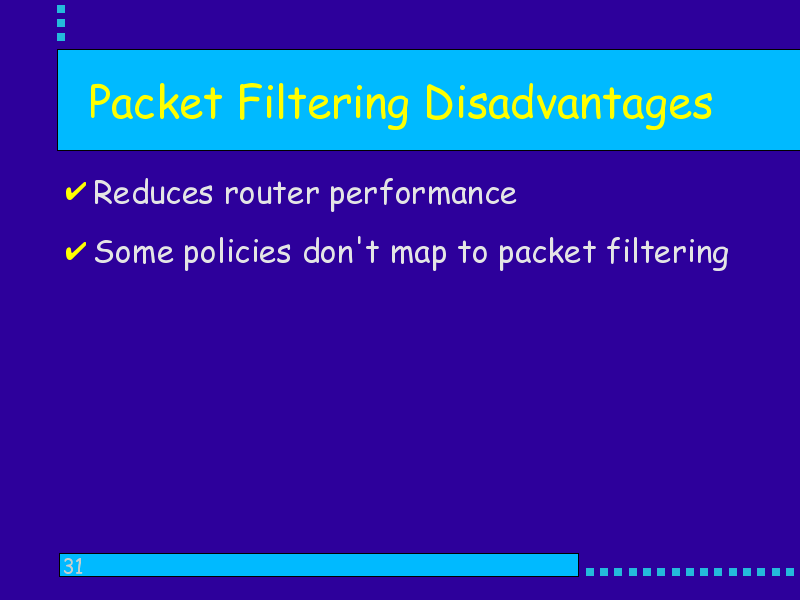 Packet Filtering Disadvantages

✔ Reduces router performance

✔ Some policies don't map to packet filtering

31